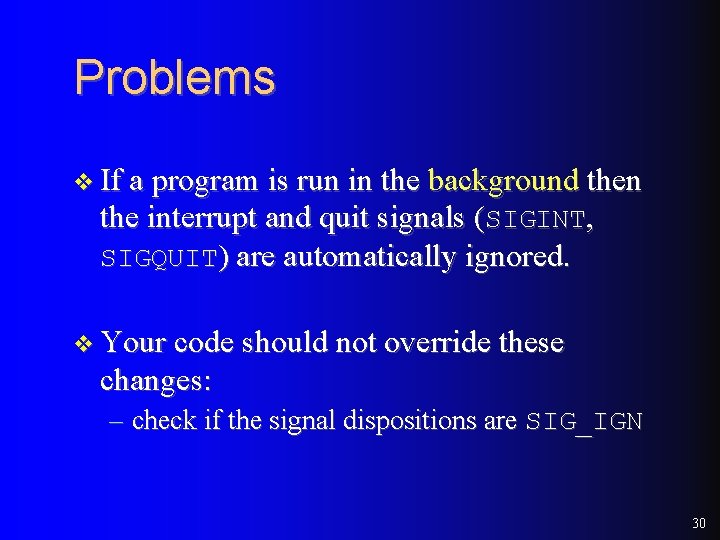 Problems

❖ If a program is run in the background then the interrupt and quit signals (SIGINT, SIGQUIT) are automatically ignored.

❖ Your code should not override these changes:

– check if the signal dispositions are SIG_IGN

30